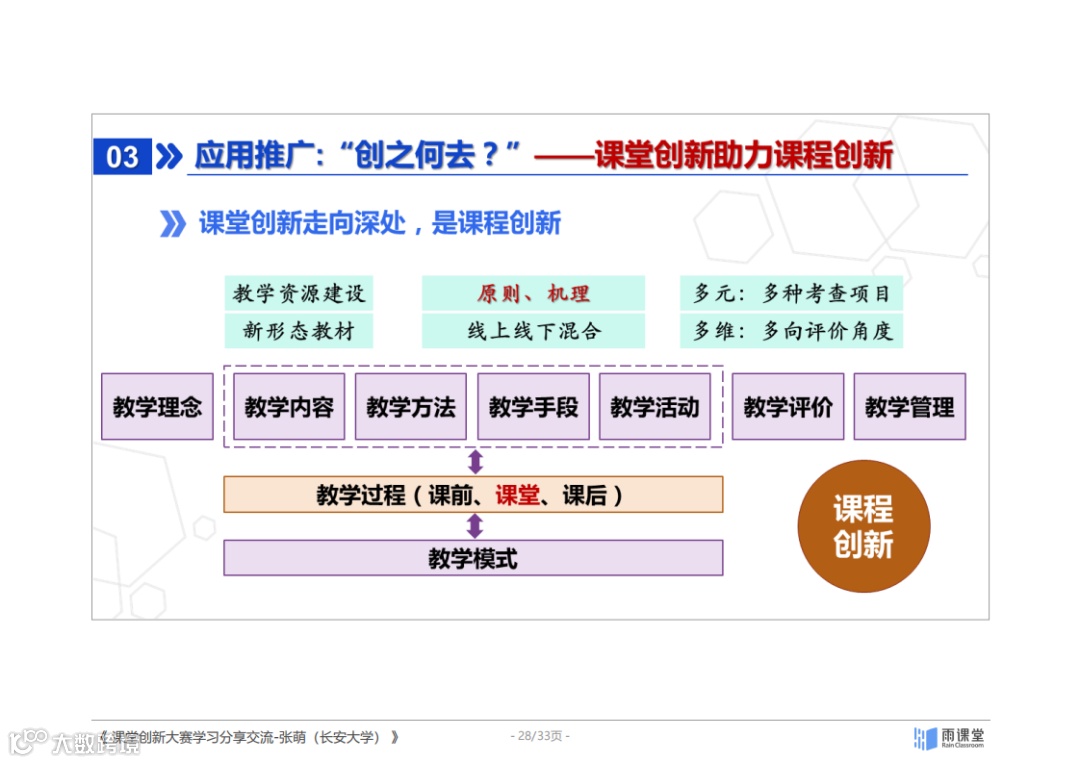 03 应用推广:“创之何去?”——课堂创新助力课程创新

课堂创新走向深处,是课程创新

教学资源建设
新形态教材

原则、机理
线上线下混合

多元:多种考查项目
多维:多向评价角度

教学理念
教学内容
教学方法
教学手段
教学活动
教学评价
教学管理

教学过程(课前、课堂、课后)

教学模式

课程创新

《课堂创新大赛学习分享交流-张萌(长安大学)》
- 28/33页 -
雨课堂 Rain Classroom
大数跨境